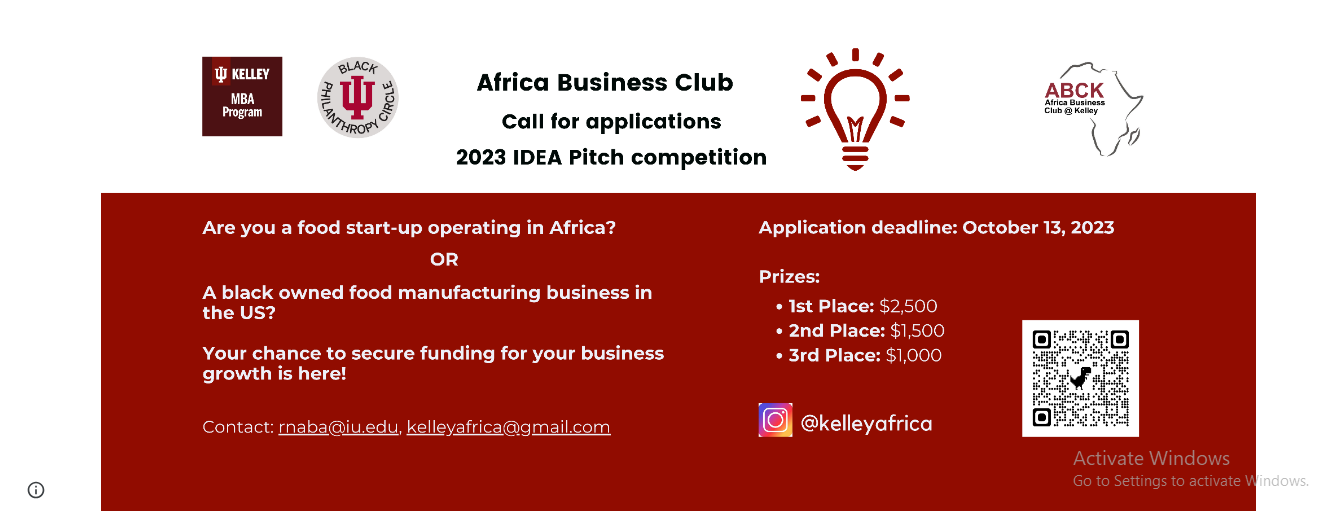 KELLEY
MBA Program

BLACK PHILANTHROPY CIRCLE

Africa Business Club
Call for applications
2023 IDEA Pitch competition

ABCK
Africa Business Club @ Kelley

Are you a food start-up operating in Africa?

OR

A black owned food manufacturing business in the US?

Your chance to secure funding for your business growth is here!

Contact: rnaba@iu.edu, kelleyafrica@gmail.com

Application deadline: October 13, 2023

Prizes:
• 1st Place: $2,500
• 2nd Place: $1,500
• 3rd Place: $1,000

@kelleyafrica

Activate Windows
Go to Settings to activate Windows.